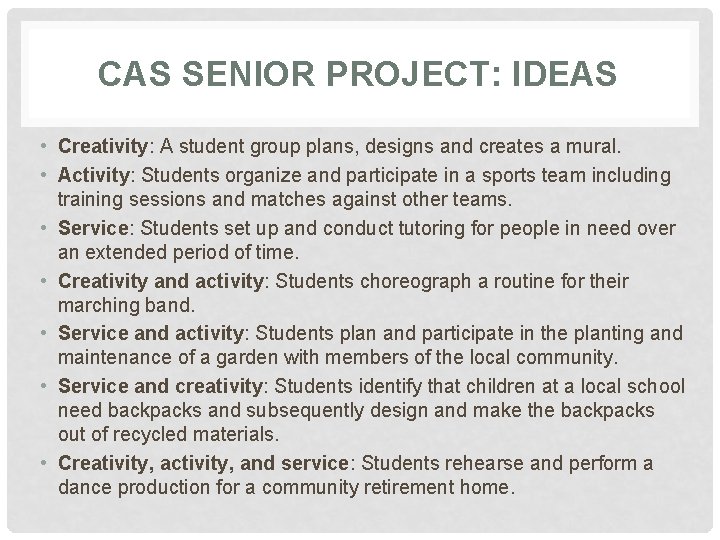 CAS SENIOR PROJECT: IDEAS

• Creativity: A student group plans, designs and creates a mural.
• Activity: Students organize and participate in a sports team including training sessions and matches against other teams.
• Service: Students set up and conduct tutoring for people in need over an extended period of time.
• Creativity and activity: Students choreograph a routine for their marching band.
• Service and activity: Students plan and participate in the planting and maintenance of a garden with members of the local community.
• Service and creativity: Students identify that children at a local school need backpacks and subsequently design and make the backpacks out of recycled materials.
• Creativity, activity, and service: Students rehearse and perform a dance production for a community retirement home.